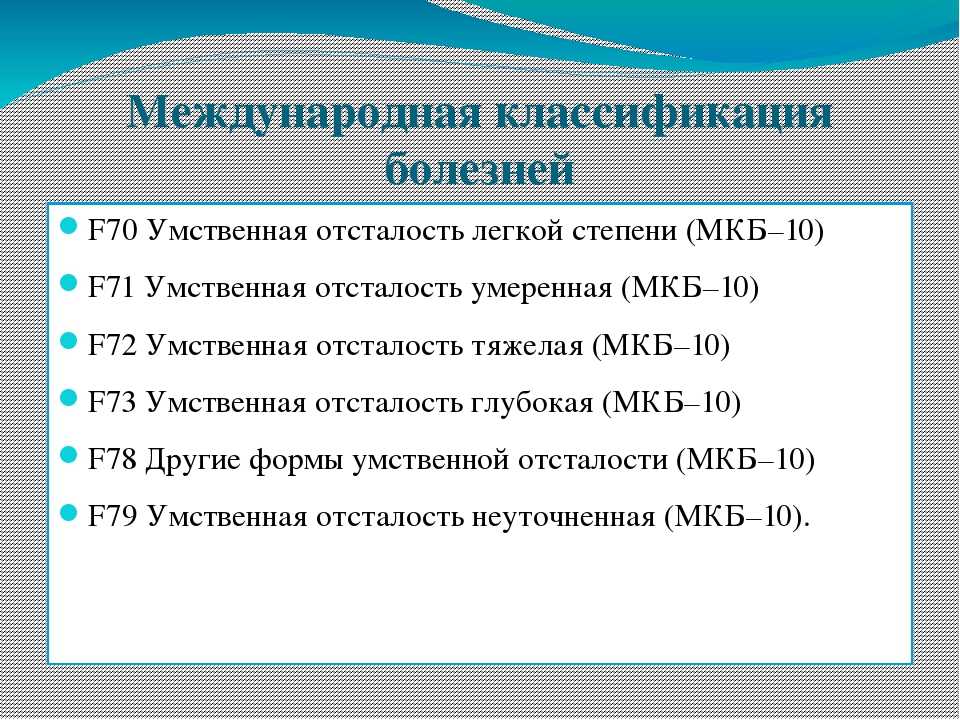 Международная классификация болезней

F70 Умственная отсталость легкой степени (МКБ–10)

F71 Умственная отсталость умеренная (МКБ–10)

F72 Умственная отсталость тяжелая (МКБ–10)

F73 Умственная отсталость глубокая (МКБ–10)

F78 Другие формы умственной отсталости (МКБ–10)

F79 Умственная отсталость неуточненная (МКБ–10).